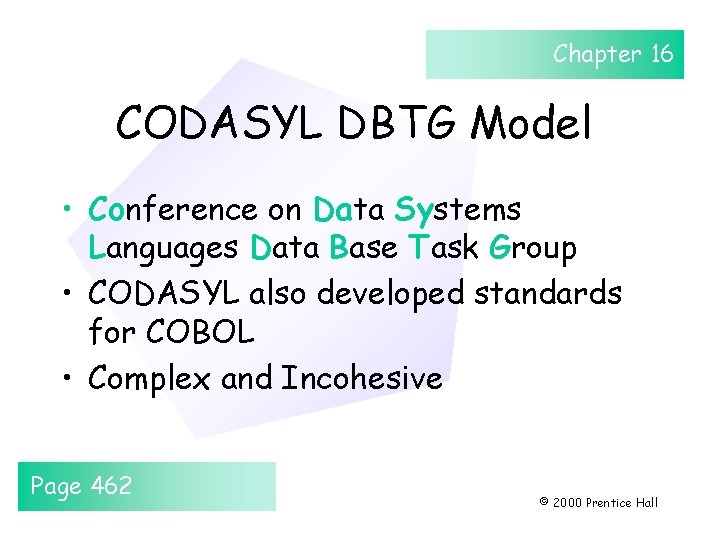 Chapter 16

CODASYL DBTG Model

• Conference on Data Systems Languages Data Base Task Group
• CODASYL also developed standards for COBOL
• Complex and Incohesive

Page 462

© 2000 Prentice Hall